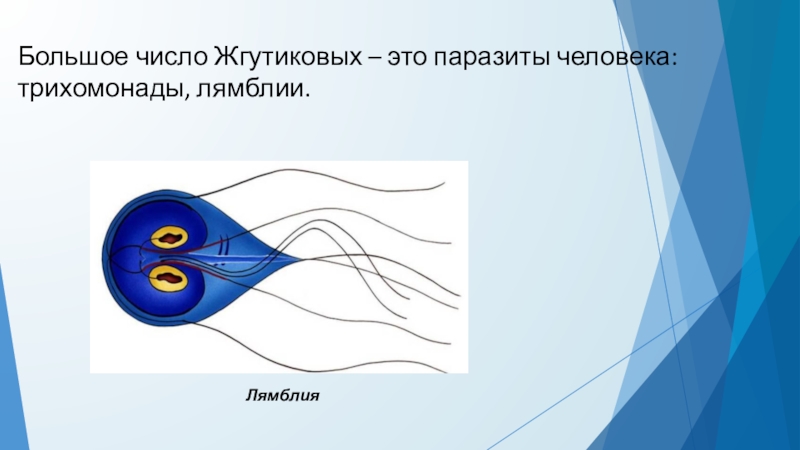 Большое число Жгутиковых – это паразиты человека: трихомонады, лямблии.

Лямблия